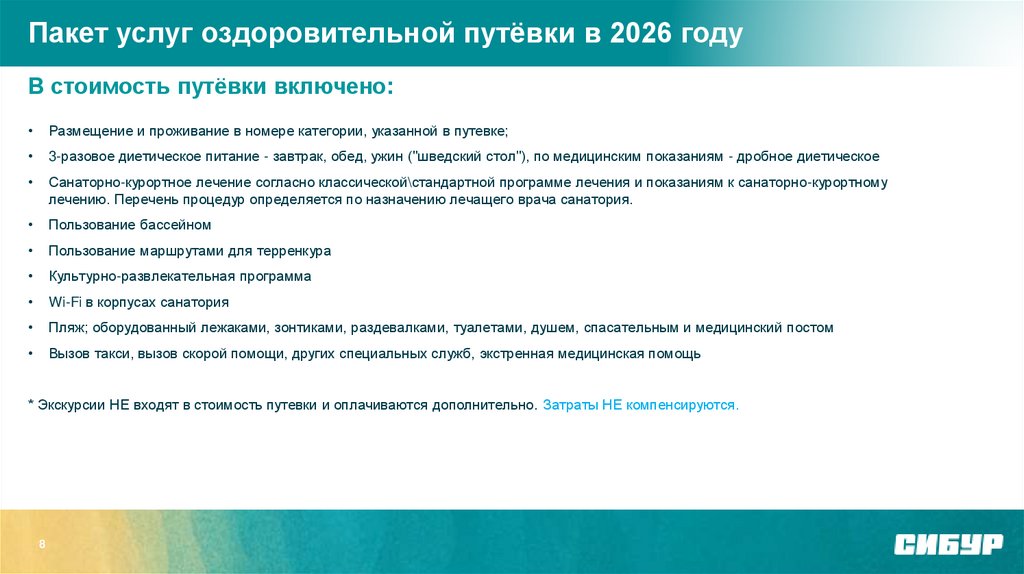 Пакет услуг оздоровительной путёвки в 2026 году

В стоимость путёвки включено:

• Размещение и проживание в номере категории, указанной в путевке;
• 3-разовое диетическое питание - завтрак, обед, ужин ("шведский стол"), по медицинским показаниям - дробное диетическое
• Санаторно-курортное лечение согласно классической\стандартной программе лечения и показаниям к санаторно-курортному лечению. Перечень процедур определяется по назначению лечащего врача санатория.
• Пользование бассейном
• Пользование маршрутами для терренкура
• Культурно-развлекательная программа
• Wi-Fi в корпусах санатория
• Пляж; оборудованный лежаками, зонтиками, раздевалками, туалетами, душем, спасательным и медицинский постом
• Вызов такси, вызов скорой помощи, других специальных служб, экстренная медицинская помощь

* Экскурсии НЕ входят в стоимость путевки и оплачиваются дополнительно. Затраты НЕ компенсируются.

8

СИБУР